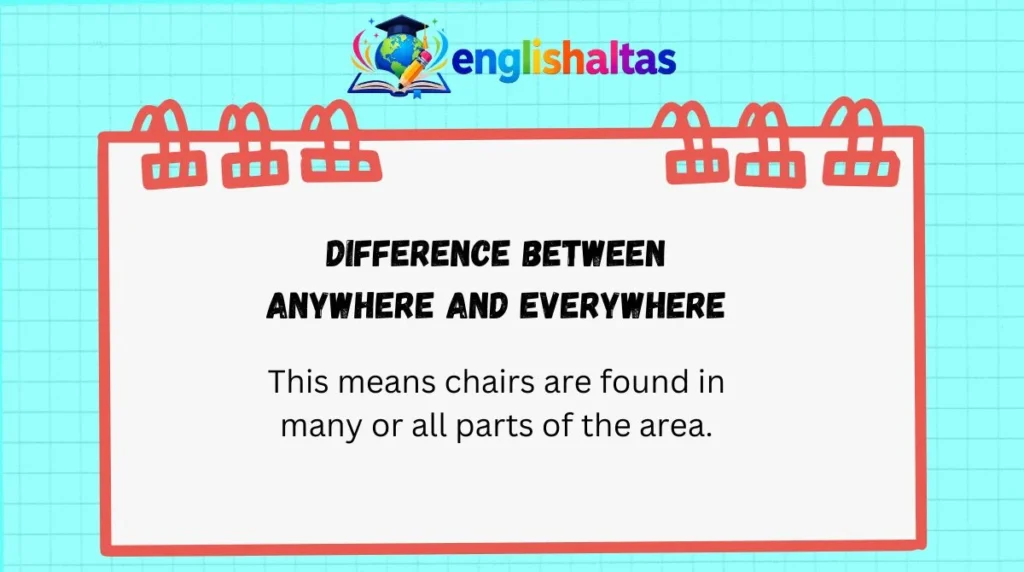 englishaltas

DIFFERENCE BETWEEN ANYWHERE AND EVERYWHERE

This means chairs are found in many or all parts of the area.